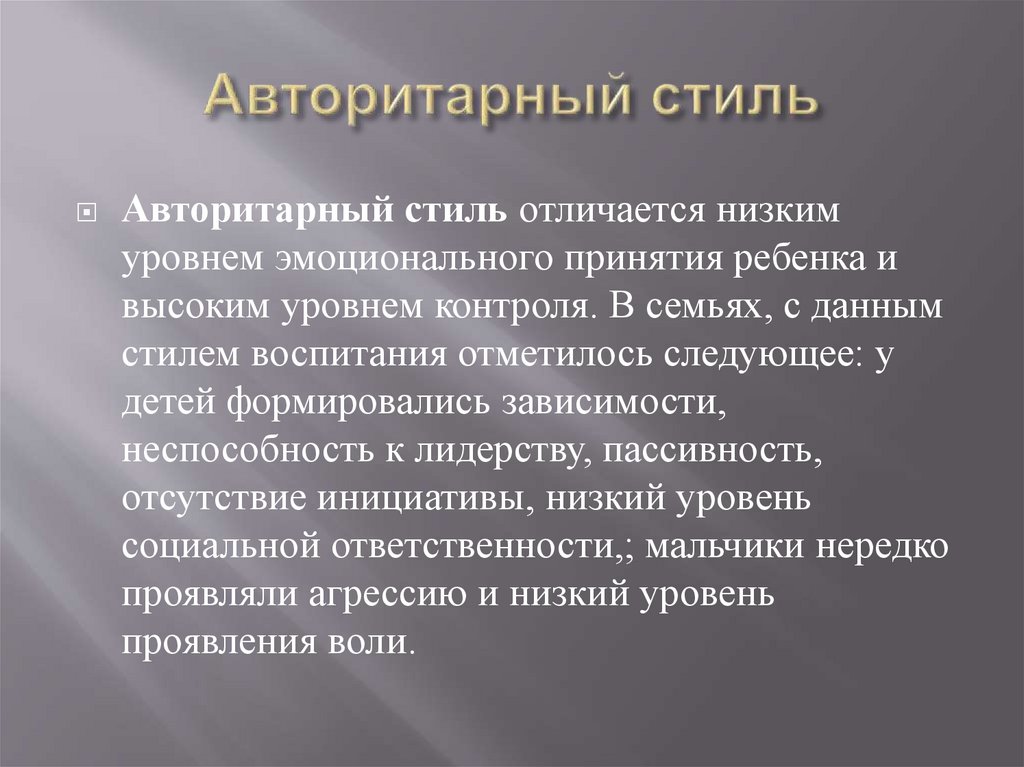 Авторитарный стиль

Авторитарный стиль отличается низким уровнем эмоционального принятия ребенка и высоким уровнем контроля. В семьях, с данным стилем воспитания отметилось следующее: у детей формировались зависимости, неспособность к лидерству, пассивность, отсутствие инициативы, низкий уровень социальной ответственности,; мальчики нередко проявляли агрессию и низкий уровень проявления воли.